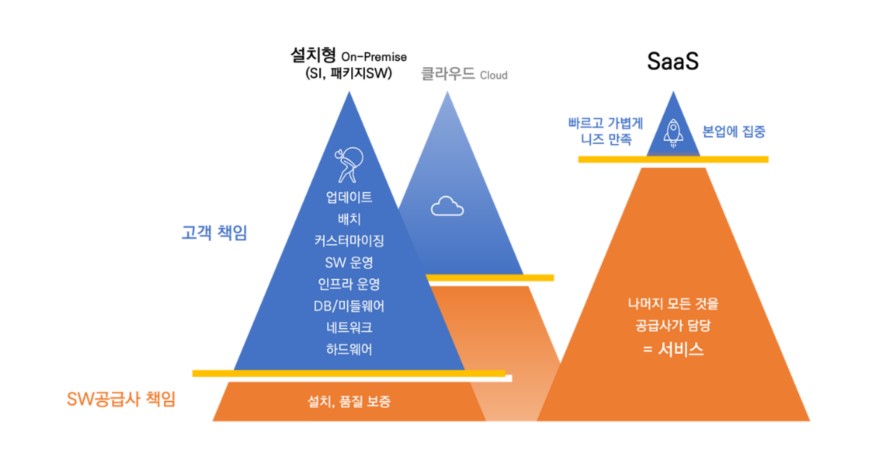 설치형 On-Premise
(SI, 패키지SW)

클라우드 Cloud

SaaS

빠르고 가볍게
니즈 만족

본업에 집중

고객 책임

업데이트
배치
커스터마이징
SW 운영
인프라 운영
DB/미들웨어
네트워크
하드웨어

나머지 모든 것을
공급사가 담당
= 서비스

SW공급사 책임

설치, 품질 보증